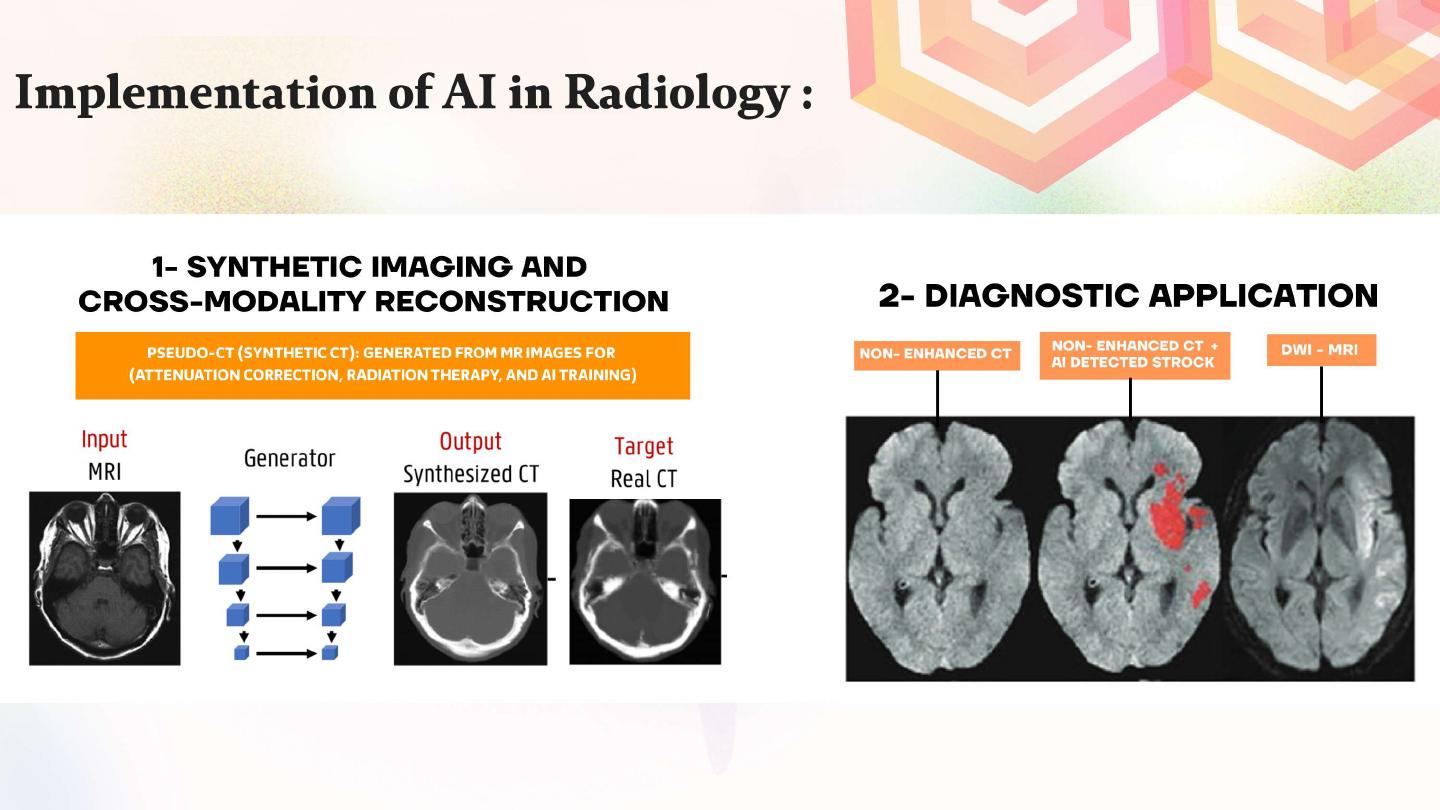 Implementation of AI in Radiology :

1- SYNTHETIC IMAGING AND CROSS-MODALITY RECONSTRUCTION

PSEUDO-CT (SYNTHETIC CT): GENERATED FROM MR IMAGES FOR (ATTENUATION CORRECTION, RADIATION THERAPY, AND AI TRAINING)

Input
MRI

Generator

Output
Synthesized CT

Target
Real CT

2- DIAGNOSTIC APPLICATION

NON- ENHANCED CT

NON- ENHANCED CT + AI DETECTED STROCK

DWI - MRI